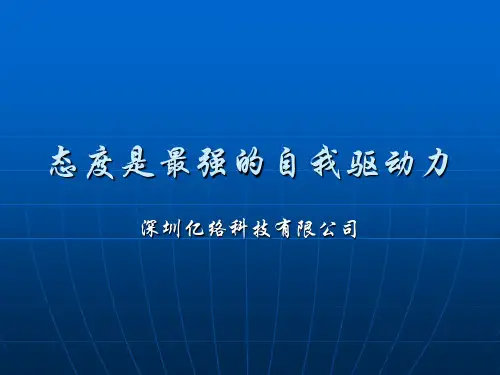 态度是最强的自我驱动力

深圳亿络科技有限公司